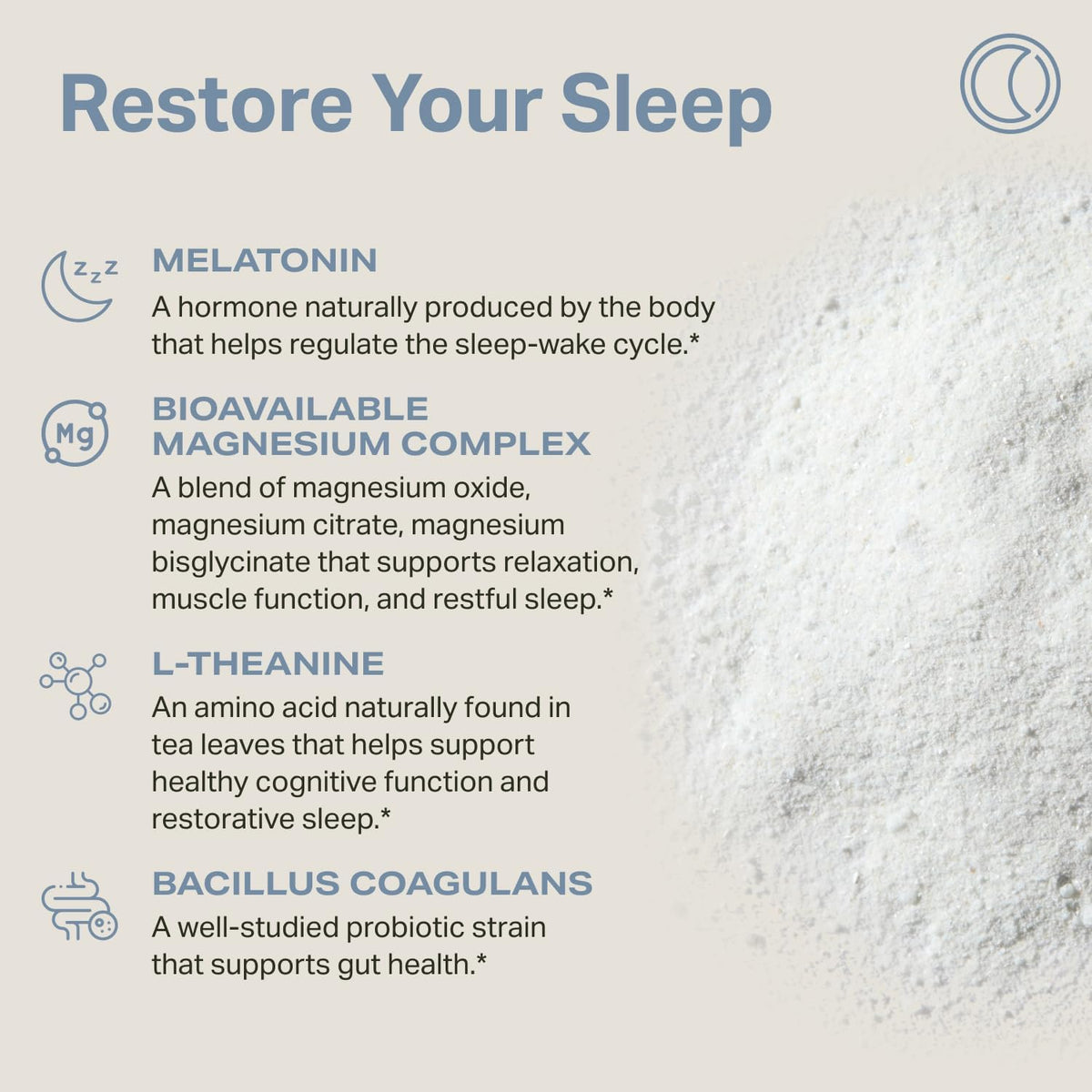 Restore Your Sleep

zzz

MELATONIN

A hormone naturally produced by the body that helps regulate the sleep-wake cycle.*

Mg

BIOAVAILABLE MAGNESIUM COMPLEX

A blend of magnesium oxide, magnesium citrate, magnesium bisglycinate that supports relaxation, muscle function, and restful sleep.*

L-THEANINE

An amino acid naturally found in tea leaves that helps support healthy cognitive function and restorative sleep.*

BACILLUS COAGULANS

A well-studied probiotic strain that supports gut health.*